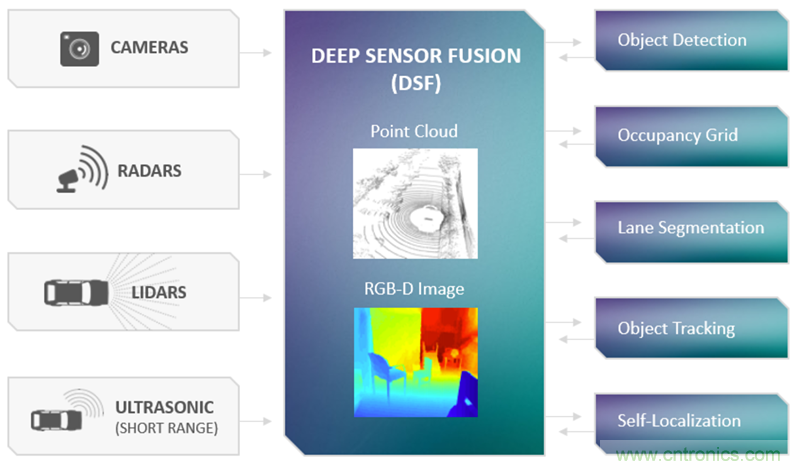 CAMERAS

RADARS

LIDARS

ULTRASONIC
(SHORT RANGE)

DEEP SENSOR FUSION
(DSF)

Point Cloud

RGB-D Image

Object Detection

Occupancy Grid

Lane Segmentation

Object Tracking

Self-Localization

www.cntronics.com